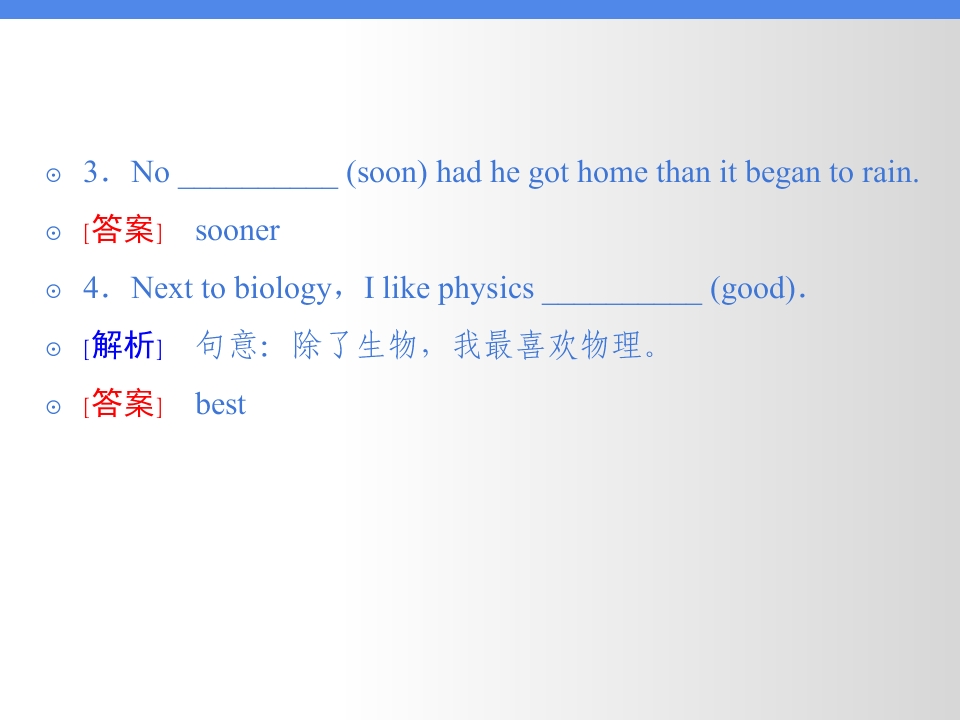 ⊙ 3．No ____ (soon) had he got home than it began to rain.

⊙ [答案] sooner

⊙ 4．Next to biology，I like physics ____ (good).

⊙ [解析] 句意：除了生物，我最喜欢物理。

⊙ [答案] best